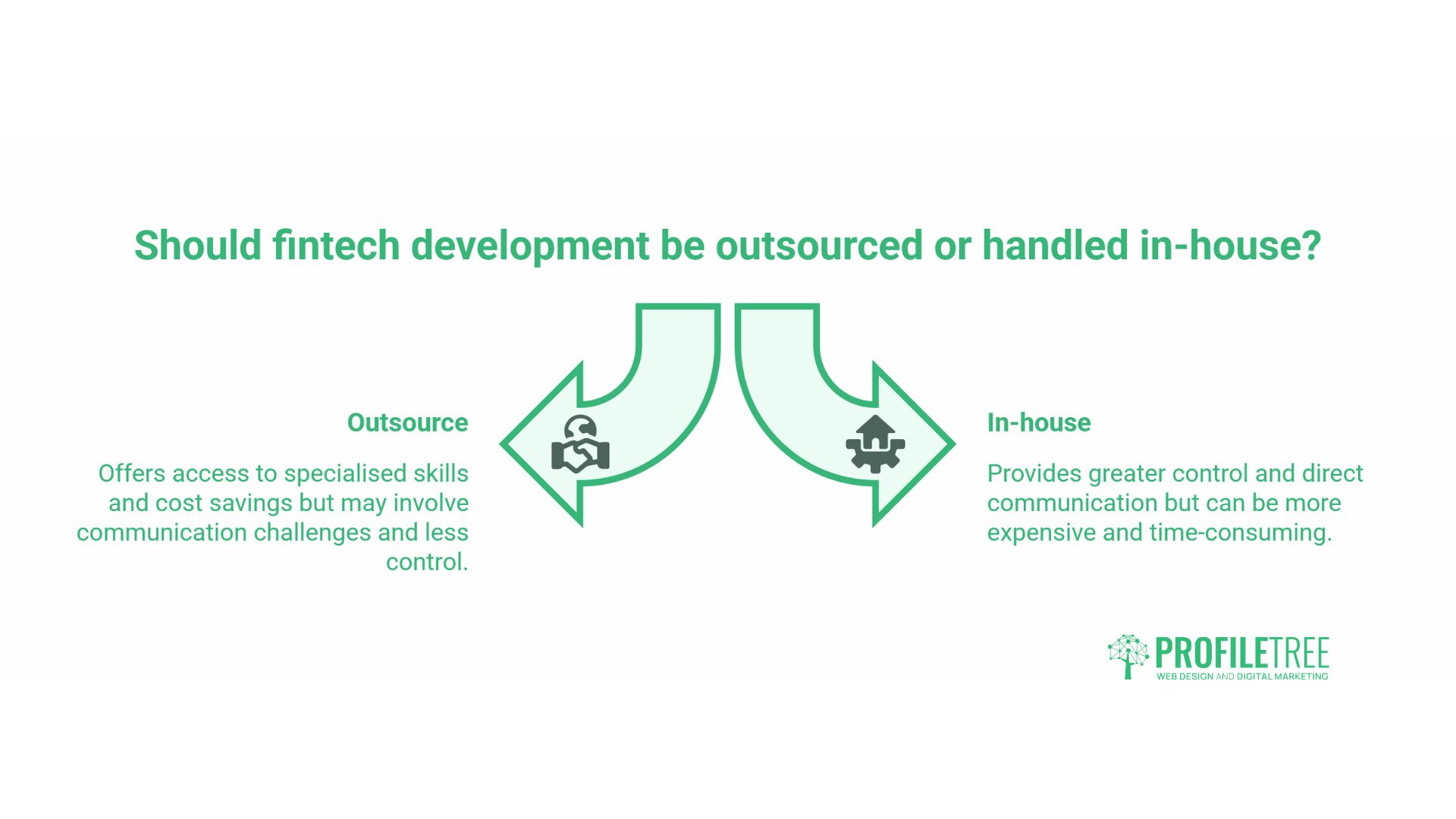 Should fintech development be outsourced or handled in-house?

Outsource

Offers access to specialised skills and cost savings but may involve communication challenges and less control.

In-house

Provides greater control and direct communication but can be more expensive and time-consuming.

PROFILETREE
WEB DESIGN AND DIGITAL MARKETING